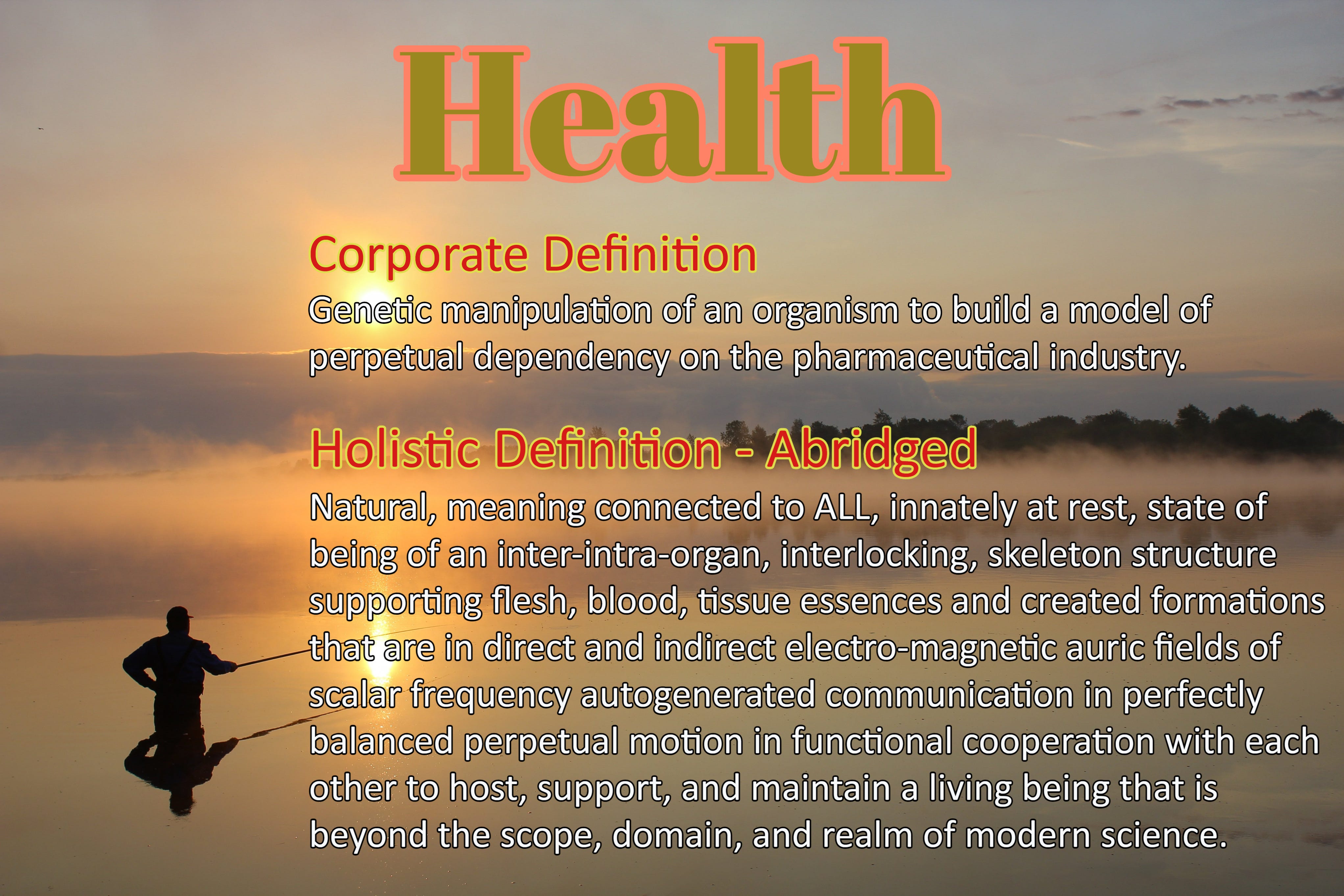 Health

Corporate Definition

Genetic manipulation of an organism to build a model of perpetual dependency on the pharmaceutical industry.

Holistic Definition - Abridged

Natural, meaning connected to ALL, innately at rest, state of being of an inter-intra-organ, interlocking, skeleton structure supporting flesh, blood, tissue essences and created formations that are in direct and indirect electro-magnetic auric fields of scalar frequency autogenerated communication in perfectly balanced perpetual motion in functional cooperation with each other to host, support, and maintain a living being that is beyond the scope, domain, and realm of modern science.